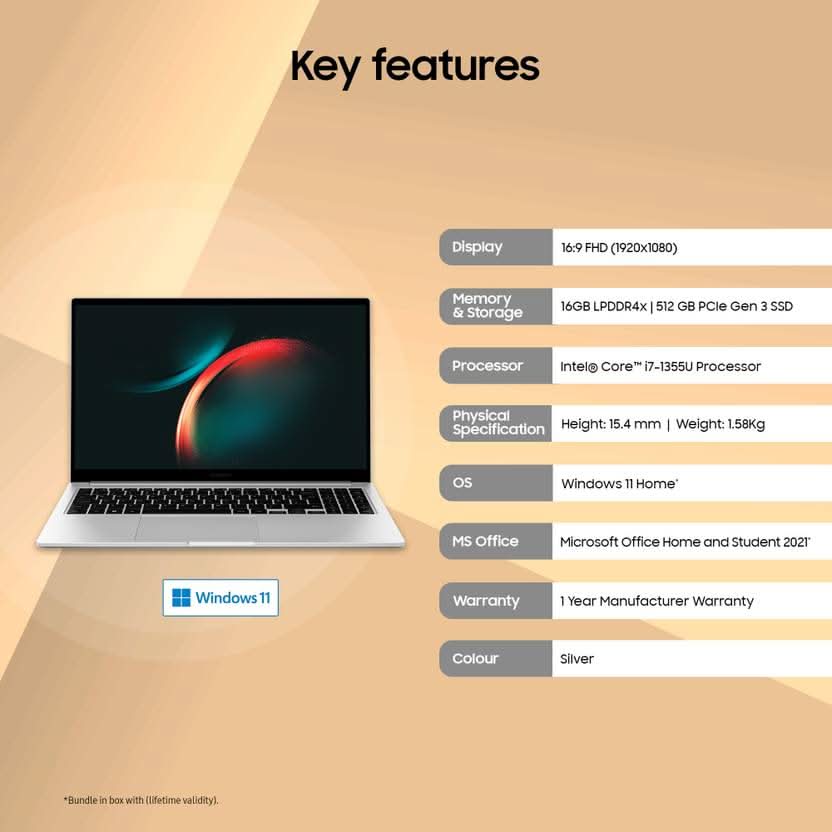 Key features

Windows 11

| Display | 16:9 FHD (1920x1080) |
|---|---|
| Memory & Storage | 16GB LPDDR4x \| 512 GB PCIe Gen 3 SSD |
| Processor | Intel® Core™ i7-1355U Processor |
| Physical Specification | Height: 15.4 mm \| Weight: 1.58Kg |
| OS | Windows 11 Home* |
| MS Office | Microsoft Office Home and Student 2021* |
| Warranty | 1 Year Manufacturer Warranty |
| Colour | Silver |

*Bundle in box with (lifetime validity).